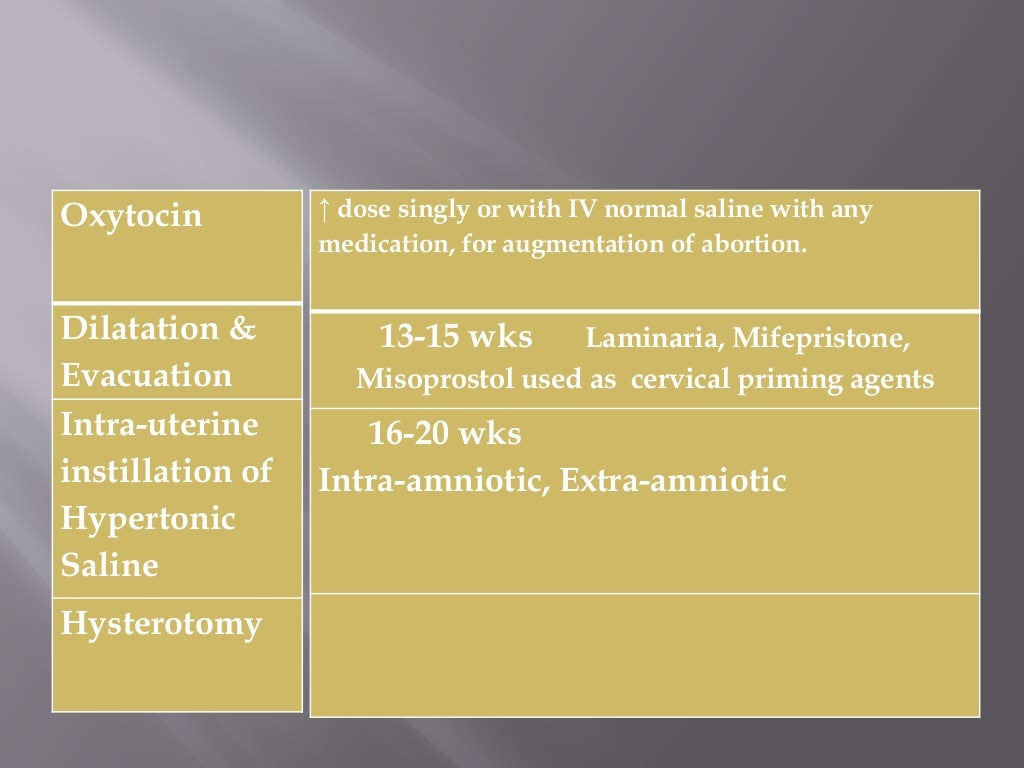 | | |
|---|---|
| Oxytocin | ↑ dose singly or with IV normal saline with any medication, for augmentation of abortion. |
| Dilatation & Evacuation | 13-15 wks Laminaria, Mifepristone, Misoprostol used as cervical priming agents |
| Intra-uterine instillation of Hypertonic Saline | 16-20 wks Intra-amniotic, Extra-amniotic |
| Hysterotomy | |